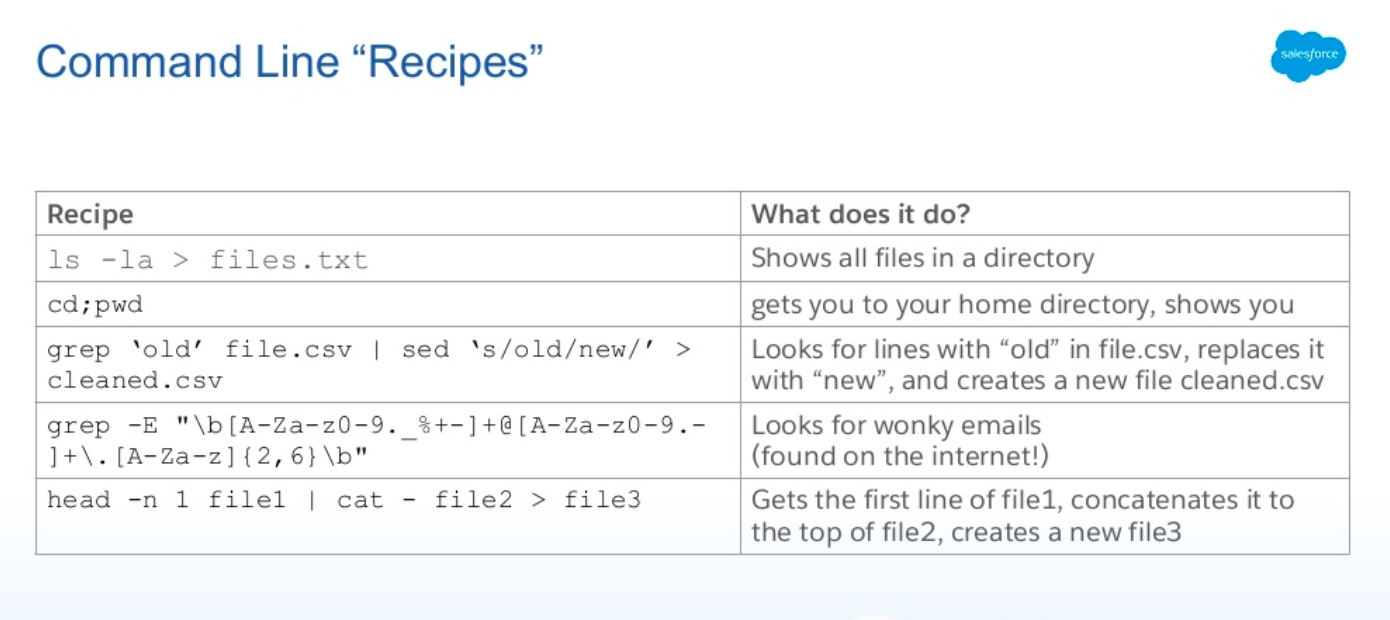 Command Line “Recipes”

salesforce

| Recipe | What does it do? |
|---|---|
| ls -la > files.txt | Shows all files in a directory |
| cd;pwd | gets you to your home directory, shows you |
| grep ‘old’ file.csv \| sed ‘s/old/new/’ > cleaned.csv | Looks for lines with “old” in file.csv, replaces it with “new”, and creates a new file cleaned.csv |
| grep -E "\b[A-Za-z0-9._%+-]+@[A-Za-z0-9.-]+\.[A-Za-z]{2,6}\b" | Looks for wonky emails (found on the internet!) |
| head -n 1 file1 \| cat - file2 > file3 | Gets the first line of file1, concatenates it to the top of file2, creates a new file3 |